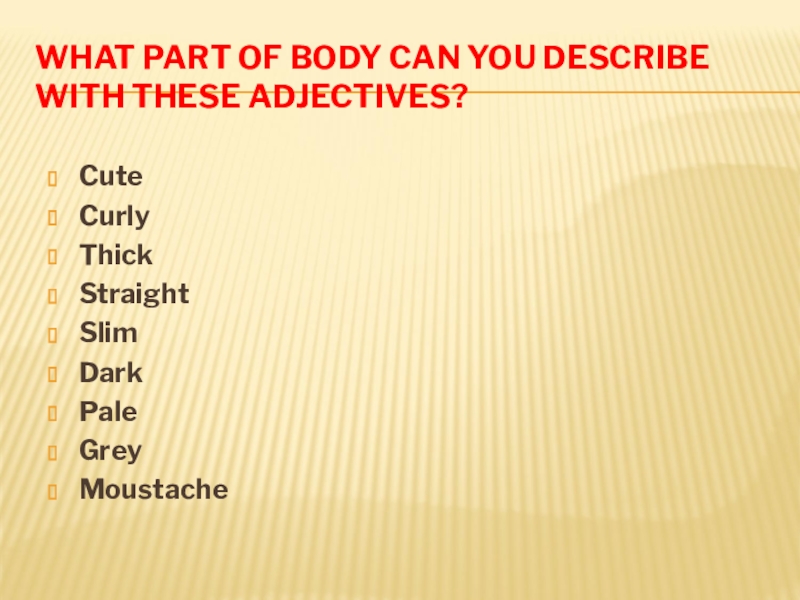 WHAT PART OF BODY CAN YOU DESCRIBE WITH THESE ADJECTIVES?

Cute
Curly
Thick
Straight
Slim
Dark
Pale
Grey
Moustache